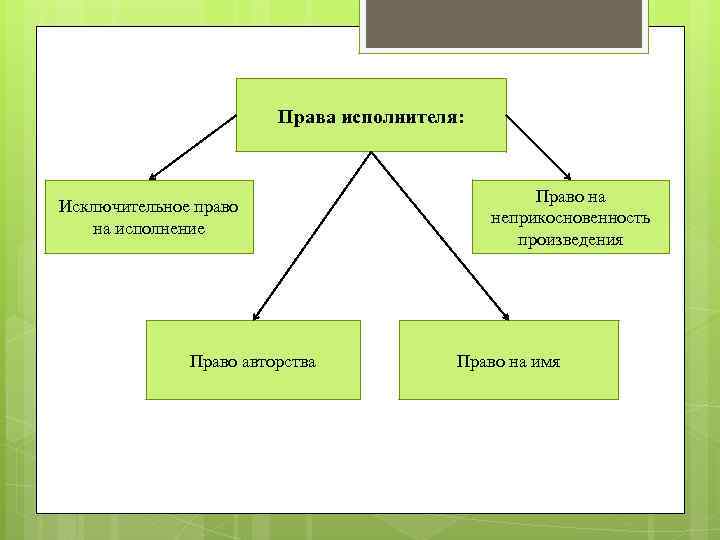 Права исполнителя:

Исключительное право на исполнение

Право на неприкосновенность произведения

Право авторства

Право на имя